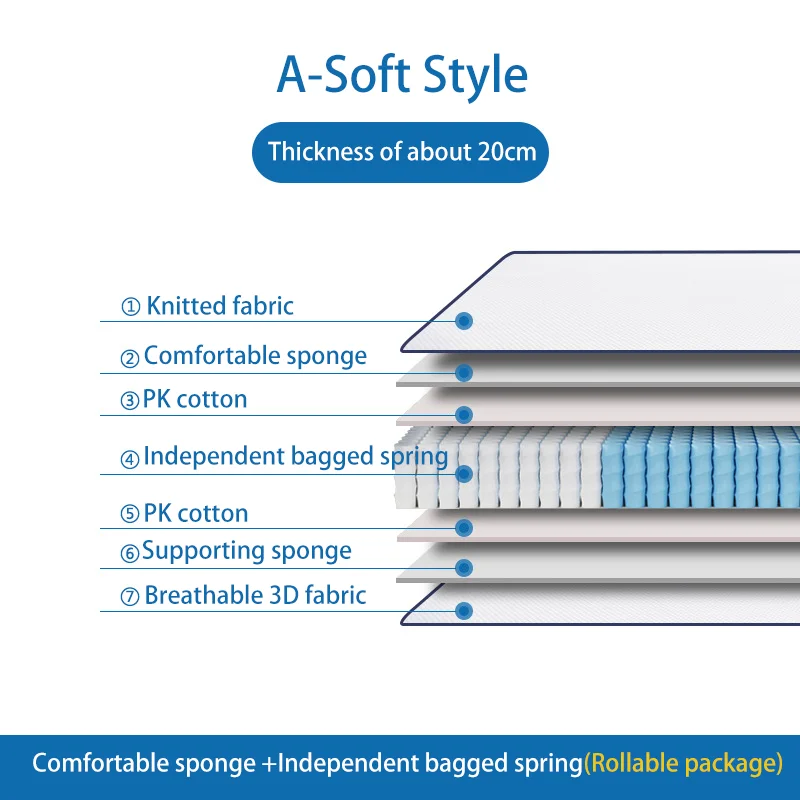 A-Soft Style

Thickness of about 20cm

① Knitted fabric

② Comfortable sponge

③ PK cotton

④ Independent bagged spring

⑤ PK cotton

⑥ Supporting sponge

⑦ Breathable 3D fabric

Comfortable sponge +Independent bagged spring(Rollable package)